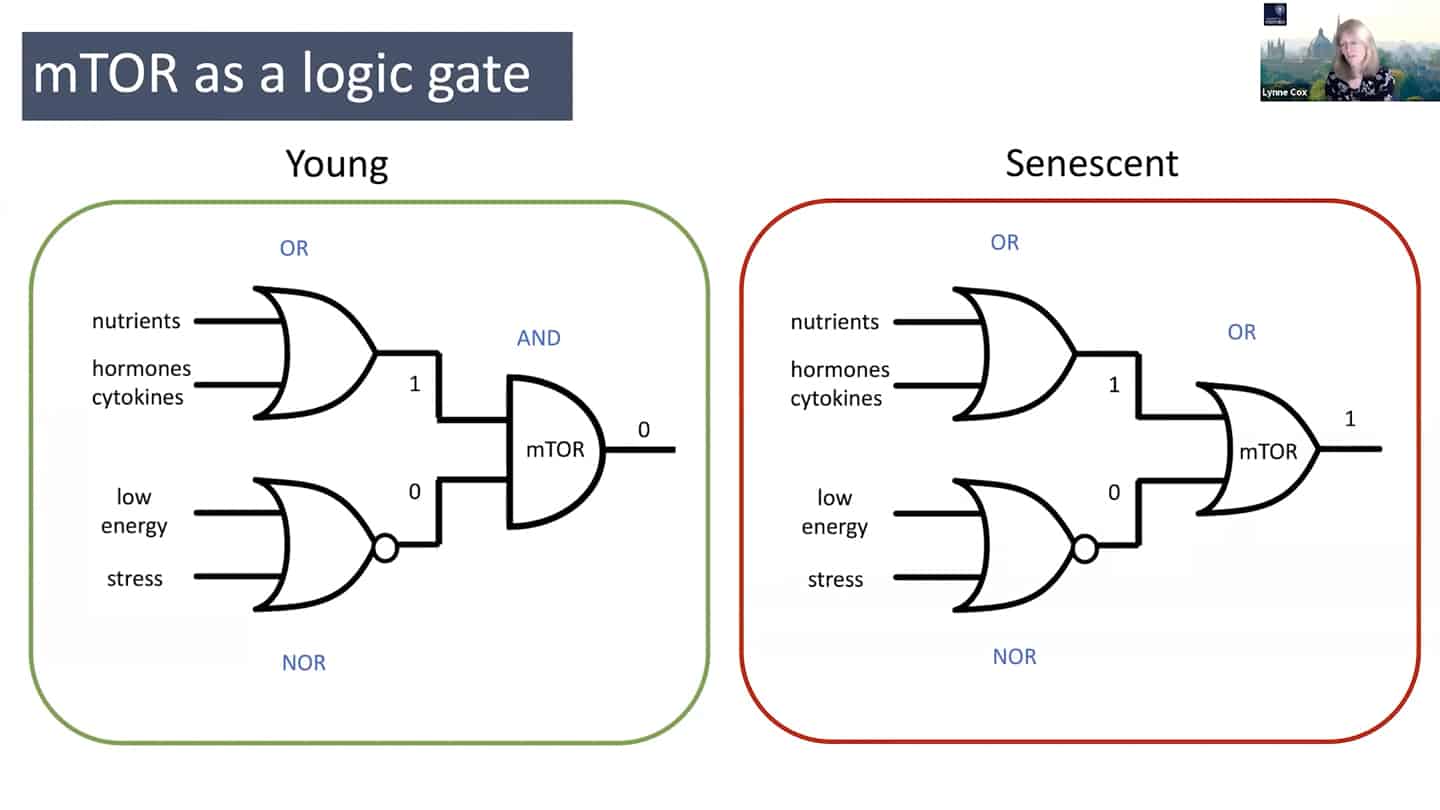 mTOR as a logic gate

Lynne Cox

Young

OR

nutrients

hormones cytokines

1

AND

mTOR

0

low energy

stress

0

NOR

Senescent

OR

nutrients

hormones cytokines

1

OR

mTOR

1

low energy

stress

0

NOR